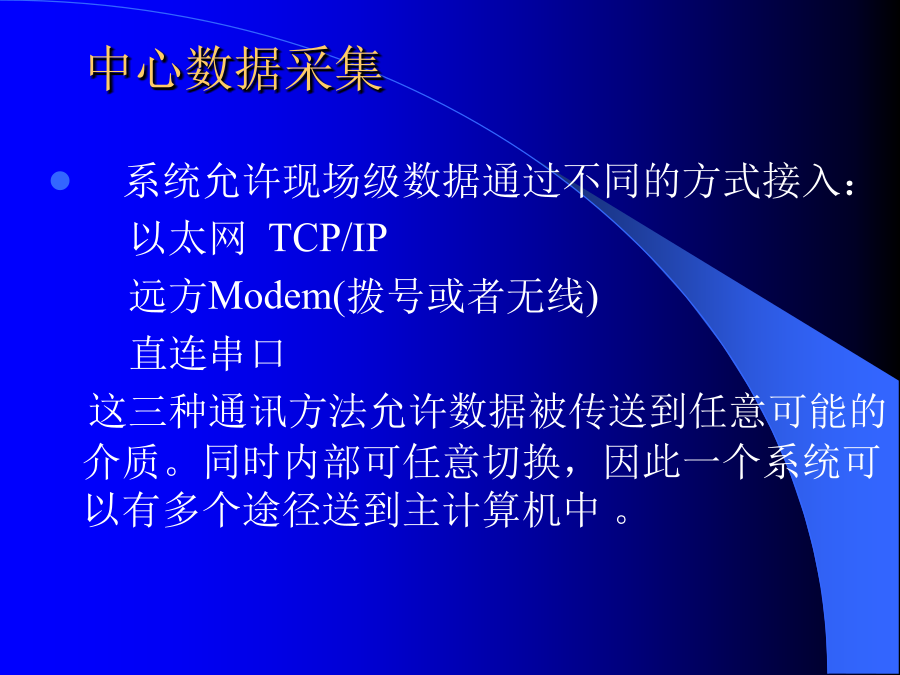 中心数据采集

系统允许现场级数据通过不同的方式接入：
以太网 TCP/IP
远方Modem(拨号或者无线)
直连串口
这三种通讯方法允许数据被传送到任意可能的介质。同时内部可任意切换，因此一个系统可以有多个途径送到主计算机中 。